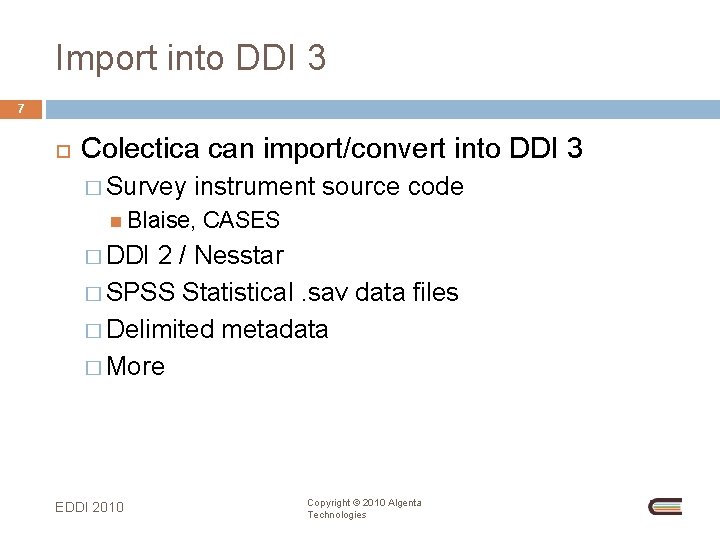 Import into DDI 3

7

Colectica can import/convert into DDI 3

Survey instrument source code

Blaise, CASES

DDI 2 / Nesstar

SPSS Statistical .sav data files

Delimited metadata

More

EDDI 2010

Copyright © 2010 Algenta Technologies